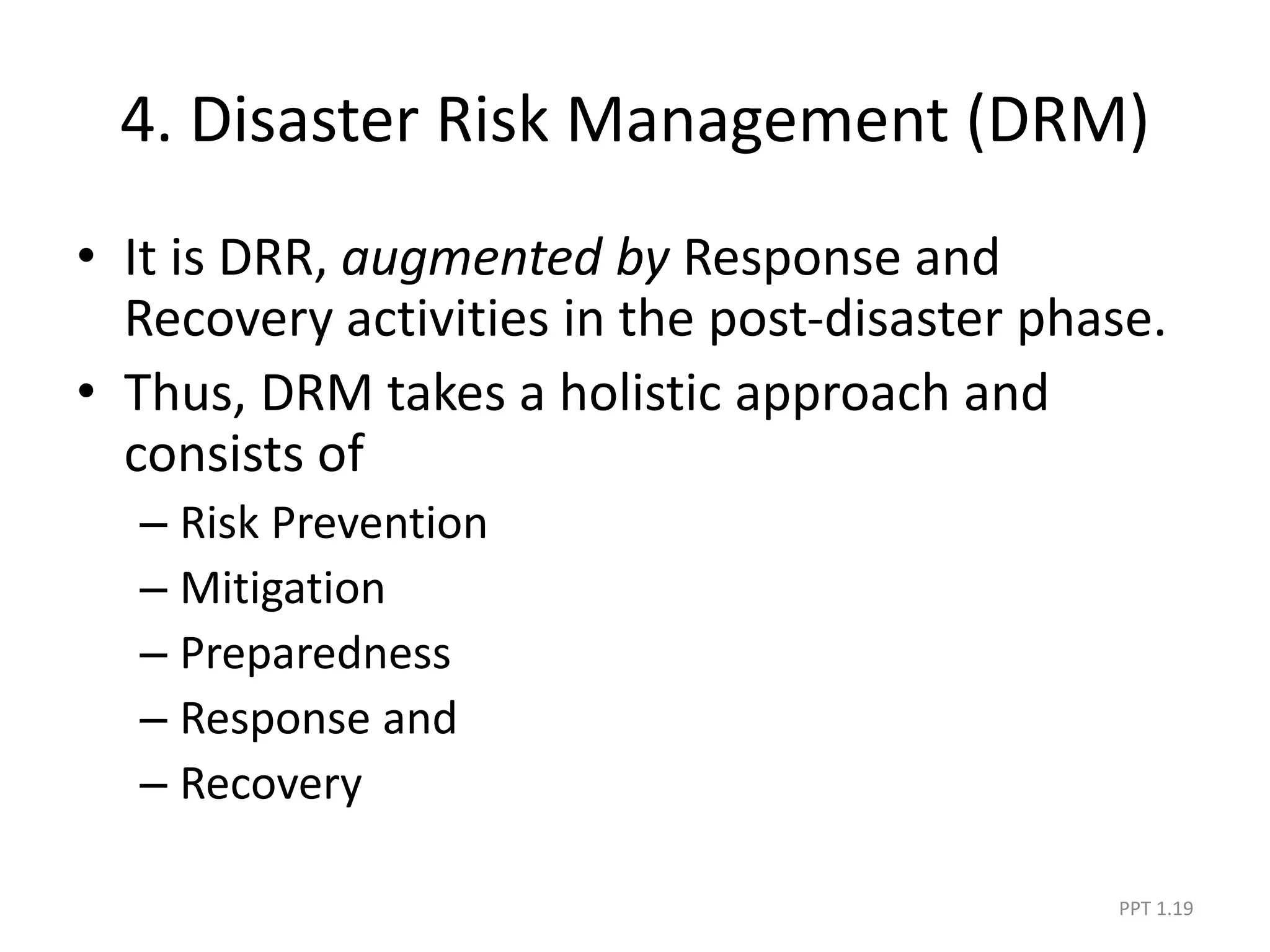 4. Disaster Risk Management (DRM)

• It is DRR, augmented by Response and Recovery activities in the post-disaster phase.
• Thus, DRM takes a holistic approach and consists of
– Risk Prevention
– Mitigation
– Preparedness
– Response and
– Recovery

PPT 1.19